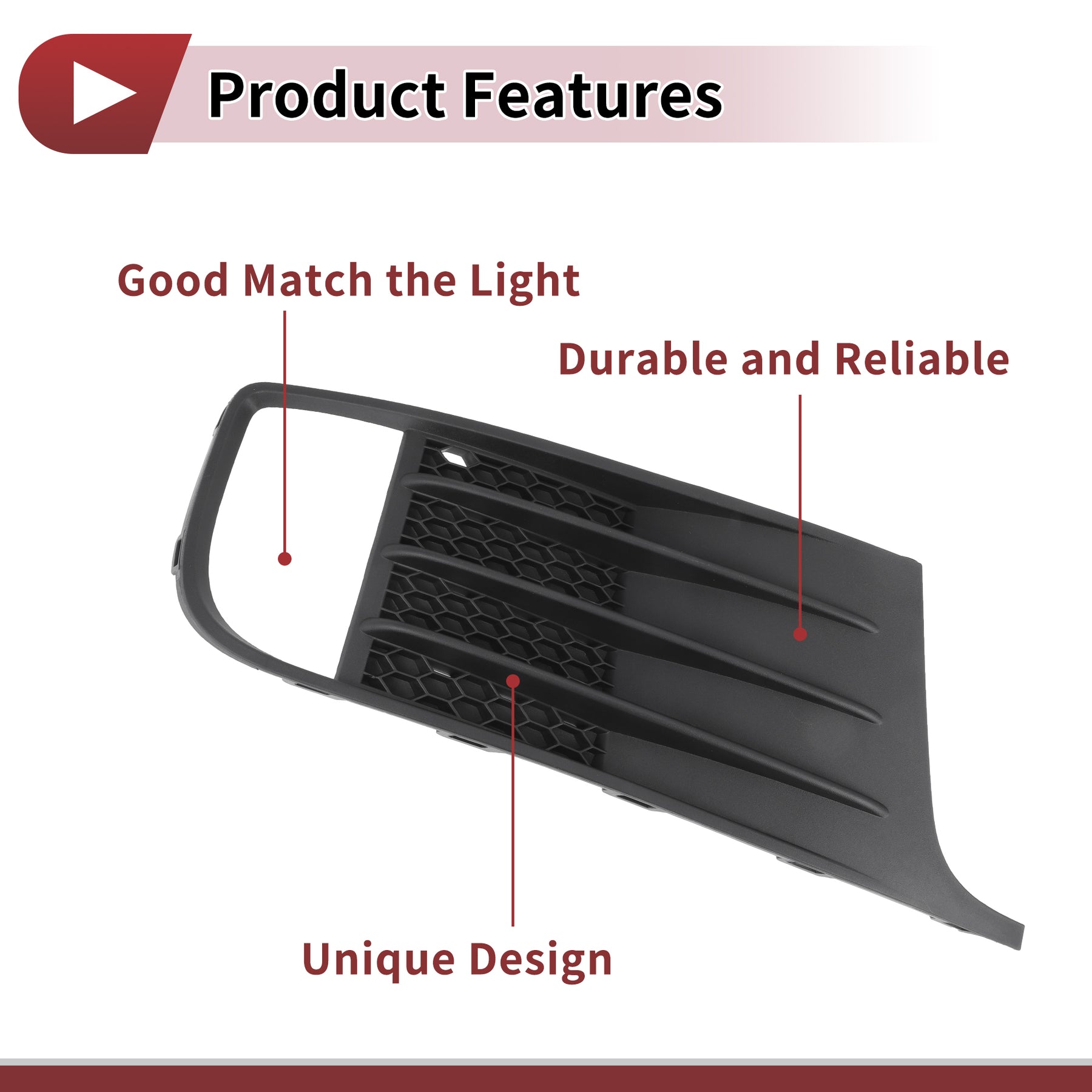 Product Features

Good Match the Light

Durable and Reliable

Unique Design